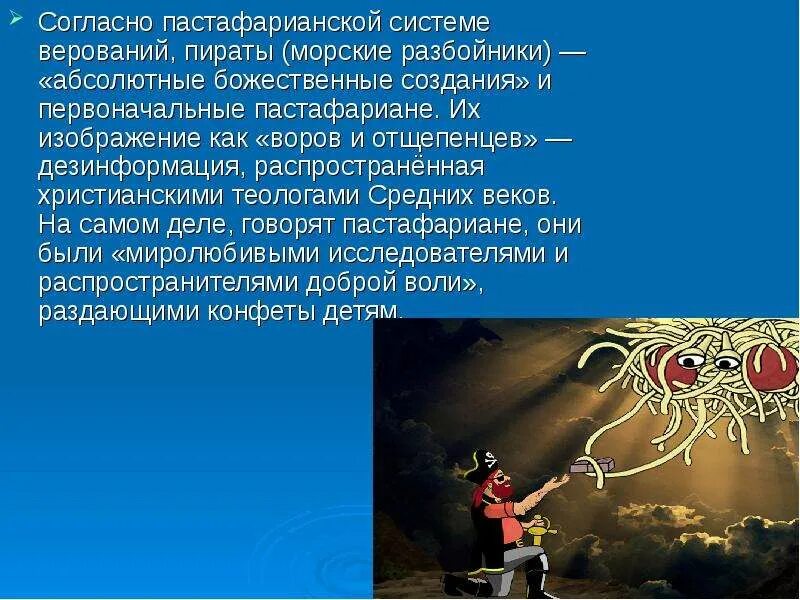 Согласно пастафарианской системе верований, пираты (морские разбойники) — «абсолютные божественные создания» и первоначальные пастафариане. Их изображение как «воров и отщепенцев» — дезинформация, распространённая христианскими теологами Средних веков. На самом деле, говорят пастафариане, они были «миролюбивыми исследователями и распространителями доброй воли», раздающими конфеты детям.